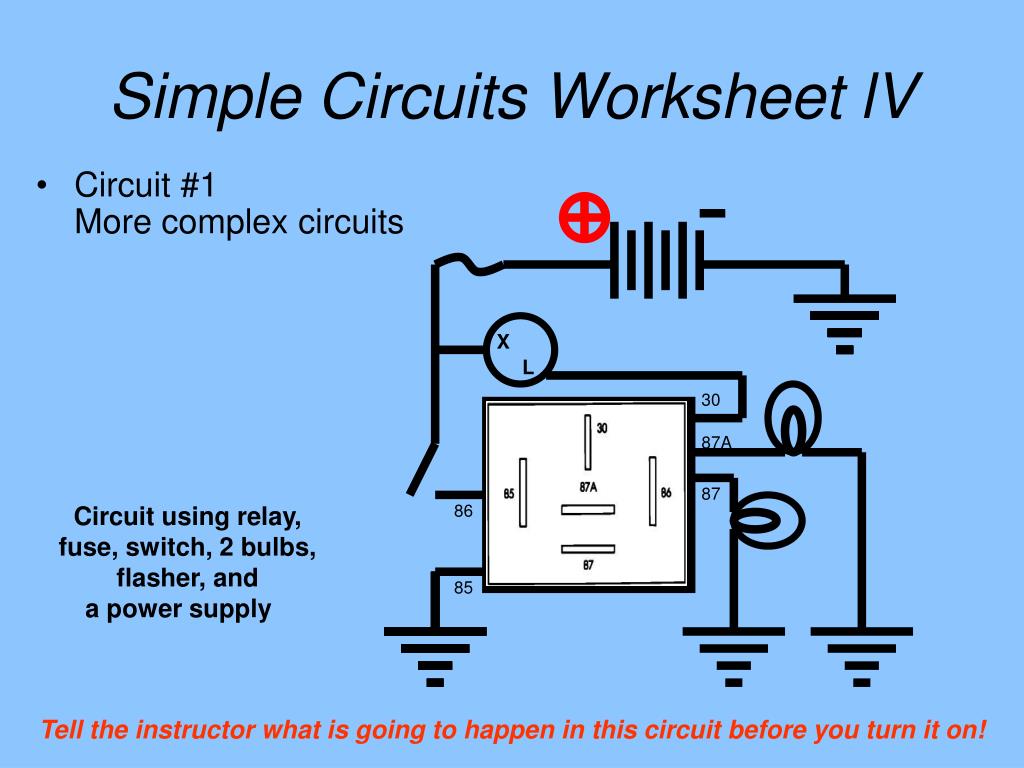 Simple Circuits Worksheet IV

• Circuit #1
More complex circuits

⊕ -

X
L

30
87A
87
86
85

30
85
87A
86
87

Circuit using relay, fuse, switch, 2 bulbs, flasher, and a power supply

Tell the instructor what is going to happen in this circuit before you turn it on!